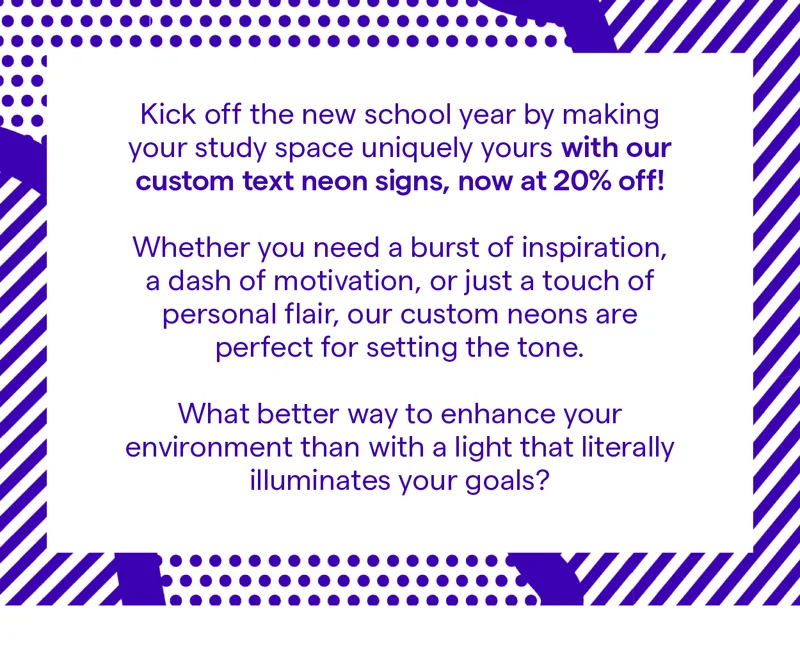 Kick off the new school year by making your study space uniquely yours with our custom text neon signs, now at 20% off!

Whether you need a burst of inspiration, a dash of motivation, or just a touch of personal flair, our custom neons are perfect for setting the tone.

What better way to enhance your environment than with a light that literally illuminates your goals?